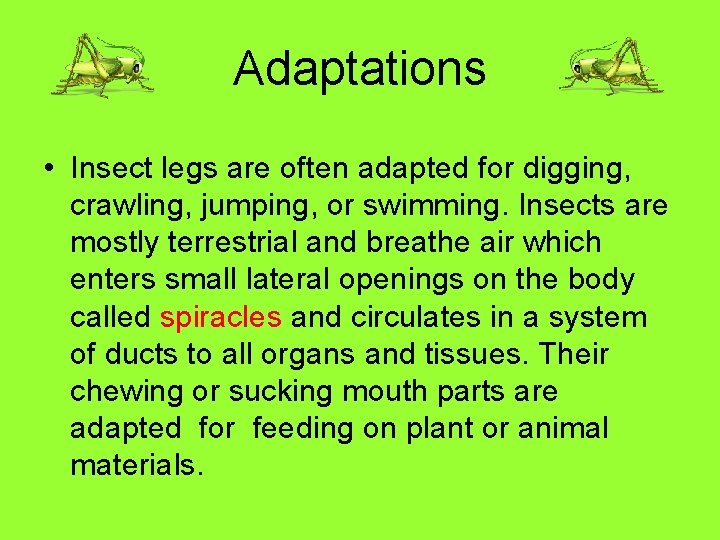 Adaptations

• Insect legs are often adapted for digging, crawling, jumping, or swimming. Insects are mostly terrestrial and breathe air which enters small lateral openings on the body called spiracles and circulates in a system of ducts to all organs and tissues. Their chewing or sucking mouth parts are adapted for feeding on plant or animal materials.